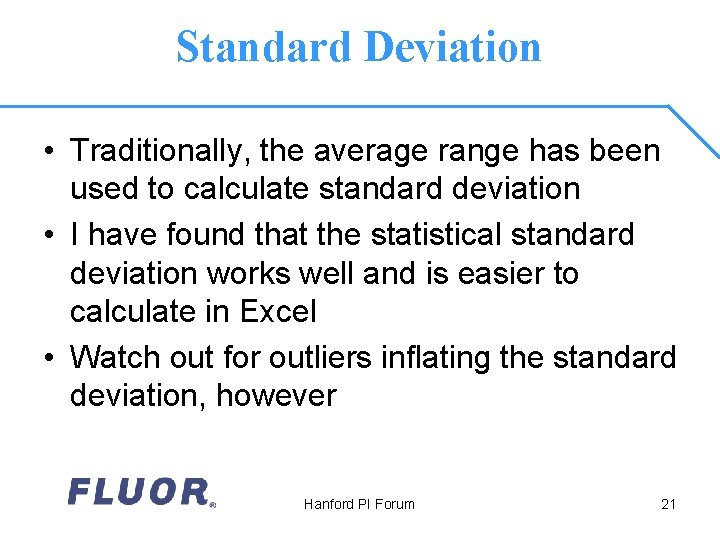 Standard Deviation

• Traditionally, the average range has been used to calculate standard deviation

• I have found that the statistical standard deviation works well and is easier to calculate in Excel

• Watch out for outliers inflating the standard deviation, however

FLUOR®

Hanford PI Forum

21